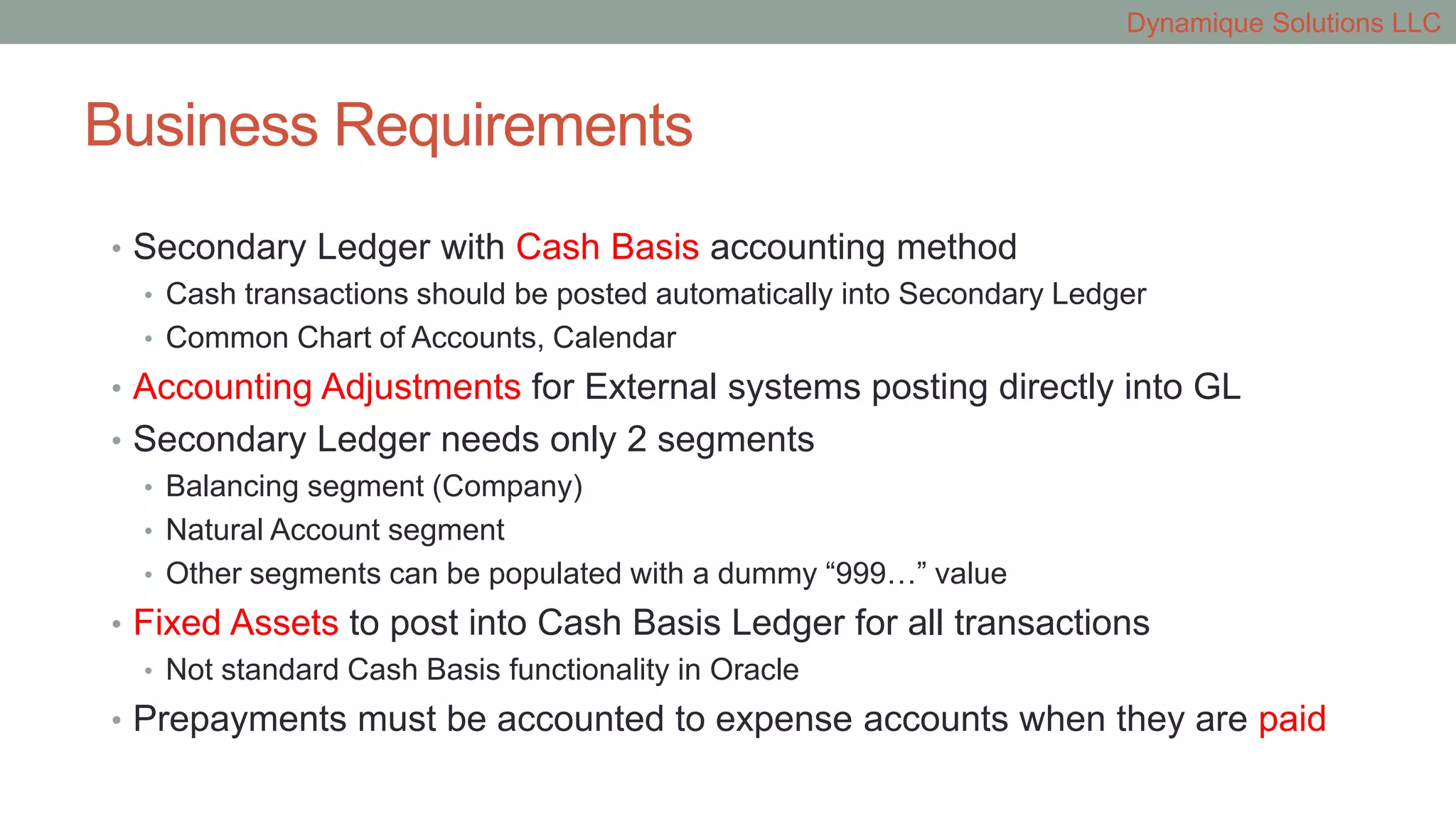 Dynamique Solutions LLC

Business Requirements

• Secondary Ledger with Cash Basis accounting method
  • Cash transactions should be posted automatically into Secondary Ledger
  • Common Chart of Accounts, Calendar
• Accounting Adjustments for External systems posting directly into GL
• Secondary Ledger needs only 2 segments
  • Balancing segment (Company)
  • Natural Account segment
  • Other segments can be populated with a dummy “999…” value
• Fixed Assets to post into Cash Basis Ledger for all transactions
  • Not standard Cash Basis functionality in Oracle
• Prepayments must be accounted to expense accounts when they are paid